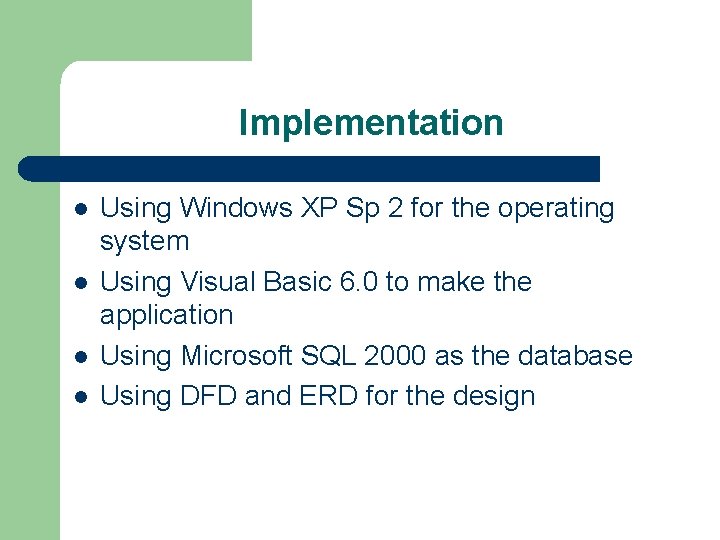 Implementation

- Using Windows XP Sp 2 for the operating system
- Using Visual Basic 6.0 to make the application
- Using Microsoft SQL 2000 as the database
- Using DFD and ERD for the design